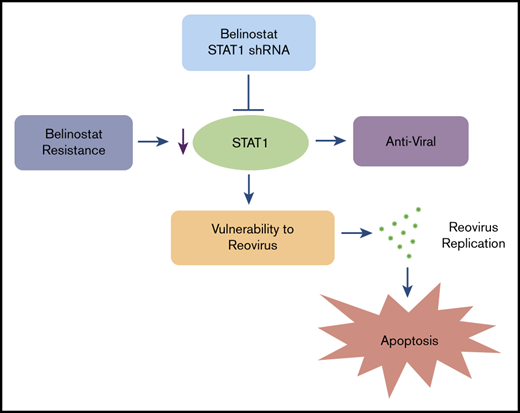 Belinostat
STAT1 shRNA

Belinostat
Resistance

STAT1

Anti-Viral

Vulnerability to
Reovirus

Reovirus
Replication

Apoptosis